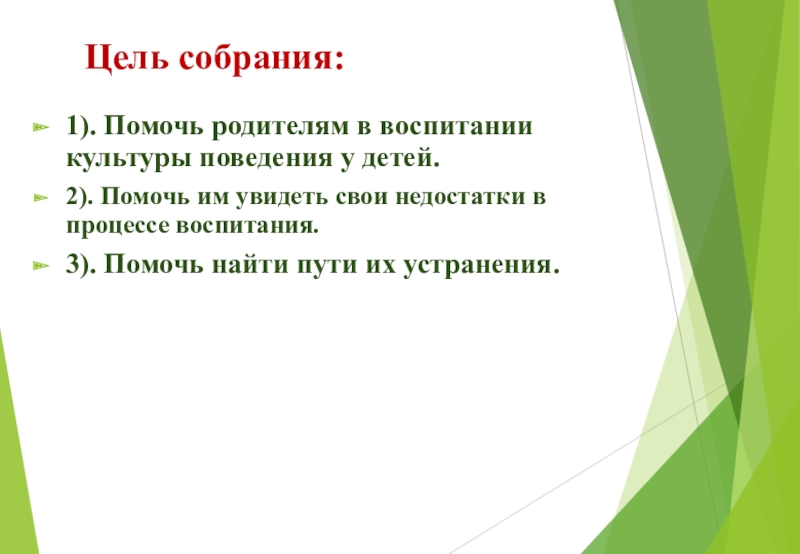 Цель собрания:

1). Помочь родителям в воспитании культуры поведения у детей.

2). Помочь им увидеть свои недостатки в процессе воспитания.

3). Помочь найти пути их устранения.